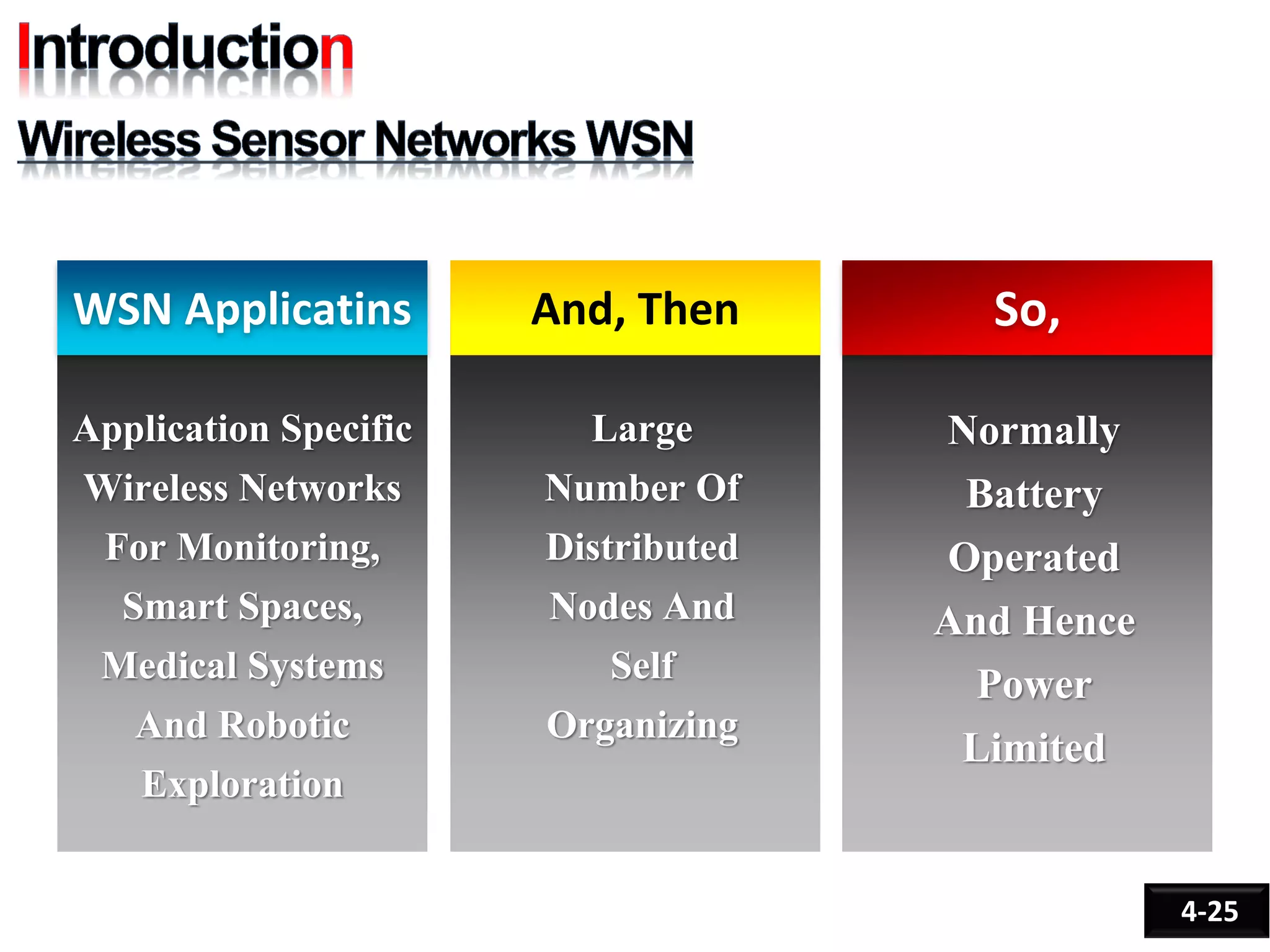 Introduction

Wireless Sensor Networks WSN

WSN Applicatins

Application Specific Wireless Networks For Monitoring, Smart Spaces, Medical Systems And Robotic Exploration

And, Then

Large Number Of Distributed Nodes And Self Organizing

So,

Normally Battery Operated And Hence Power Limited

4-25